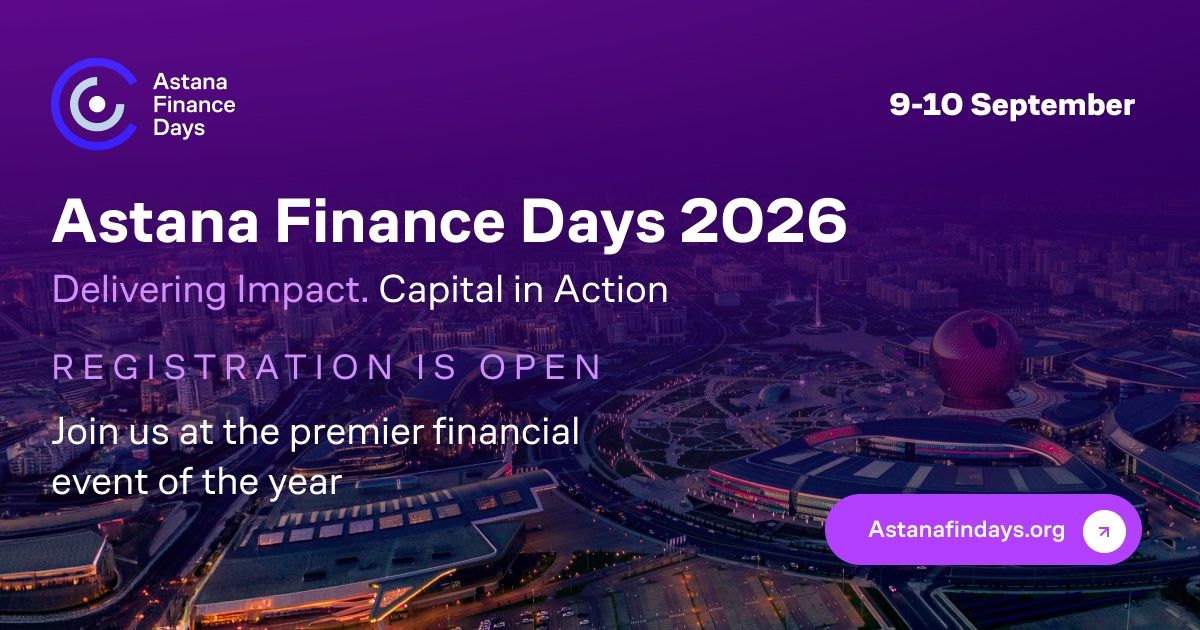 Astana Finance Days

9-10 September

Astana Finance Days 2026

Delivering Impact. Capital in Action

REGISTRATION IS OPEN

Join us at the premier financial event of the year

Astanafindays.org